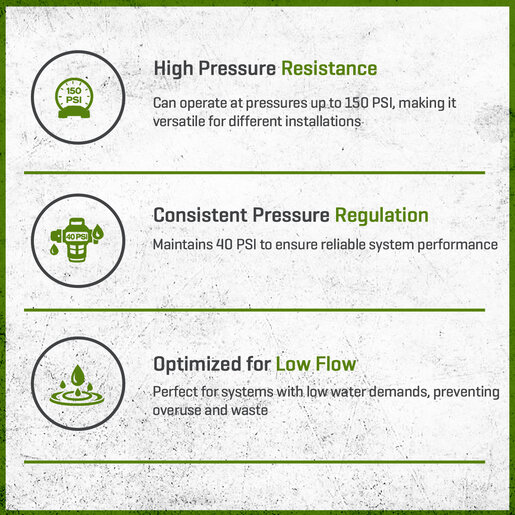 150 PSI

High Pressure Resistance

Can operate at pressures up to 150 PSI, making it versatile for different installations

40 PSI

Consistent Pressure Regulation

Maintains 40 PSI to ensure reliable system performance

Optimized for Low Flow

Perfect for systems with low water demands, preventing overuse and waste